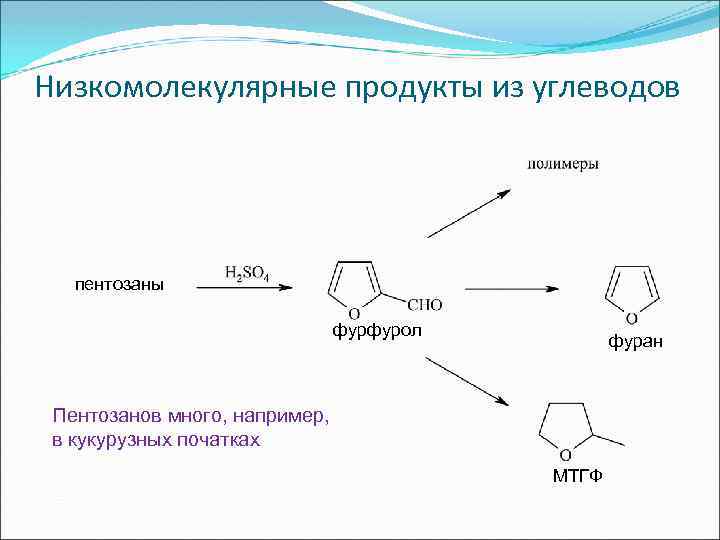 Низкомолекулярные продукты из углеводов

полимеры

пентозаны $H_2SO_4$

O CHO
фурфурол

O
фуран

O
МТГФ

Пентозанов много, например, в кукурузных початках